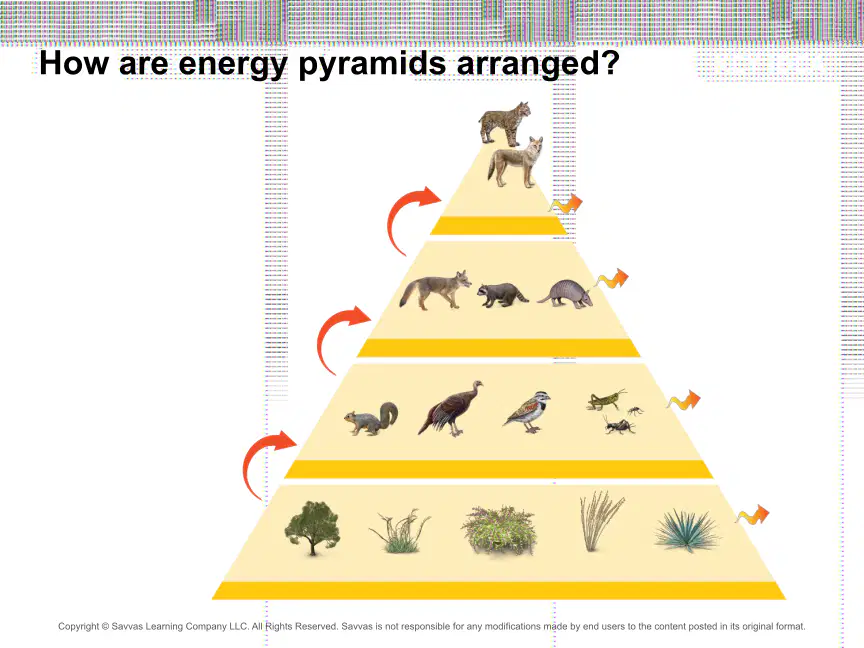 How are energy pyramids arranged?

Copyright © Savvas Learning Company LLC. All Rights Reserved. Savvas is not responsible for any modifications made by end users to the content posted in its original format.